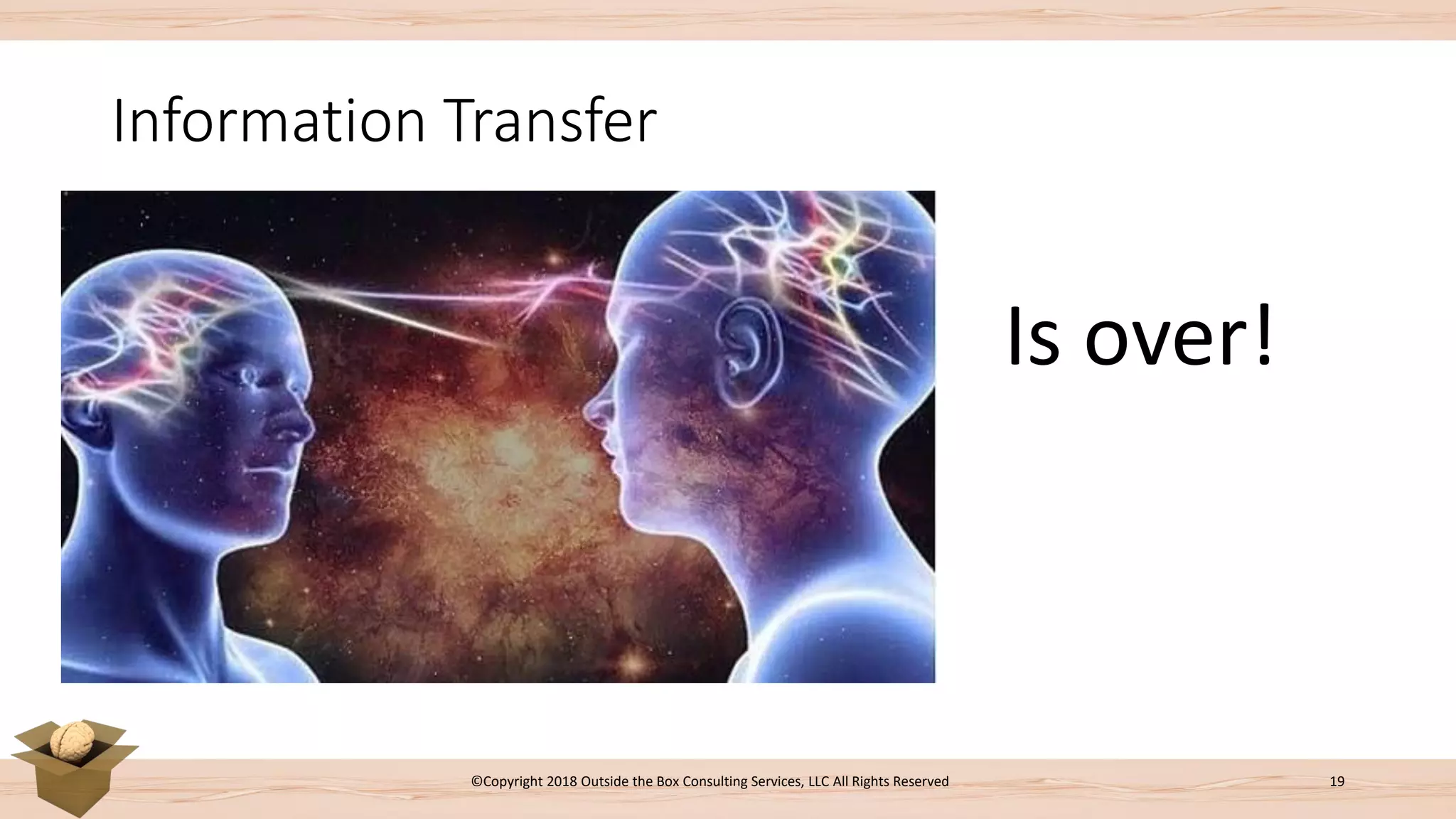 Information Transfer

Is over!

©Copyright 2018 Outside the Box Consulting Services, LLC All Rights Reserved

19